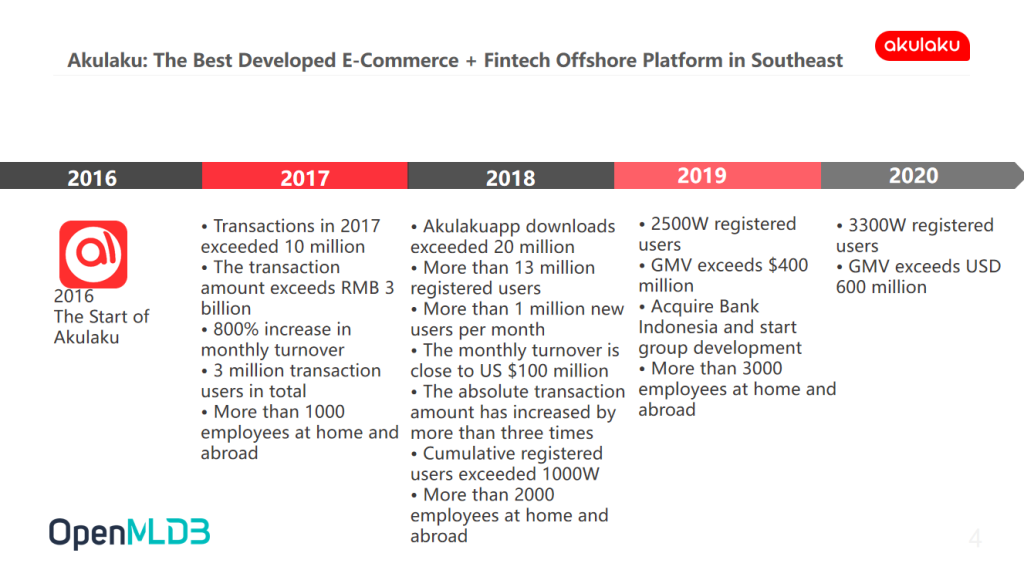 Akulaku: The Best Developed E-Commerce + Fintech Offshore Platform in Southeast

akulaku

2016

2017

2018

2019

2020

2016
The Start of Akulaku

• Transactions in 2017 exceeded 10 million
• The transaction amount exceeds RMB 3 billion
• 800% increase in monthly turnover
• 3 million transaction users in total
• More than 1000 employees at home and abroad

• Akulakuapp downloads exceeded 20 million
• More than 13 million registered users
• More than 1 million new users per month
• The monthly turnover is close to US $100 million
• The absolute transaction amount has increased by more than three times
• Cumulative registered users exceeded 1000W
• More than 2000 employees at home and abroad

• 2500W registered users
• GMV exceeds $400 million
• Acquire Bank Indonesia and start group development
• More than 3000 employees at home and abroad

• 3300W registered users
• GMV exceeds USD 600 million

OpenMLDB

4